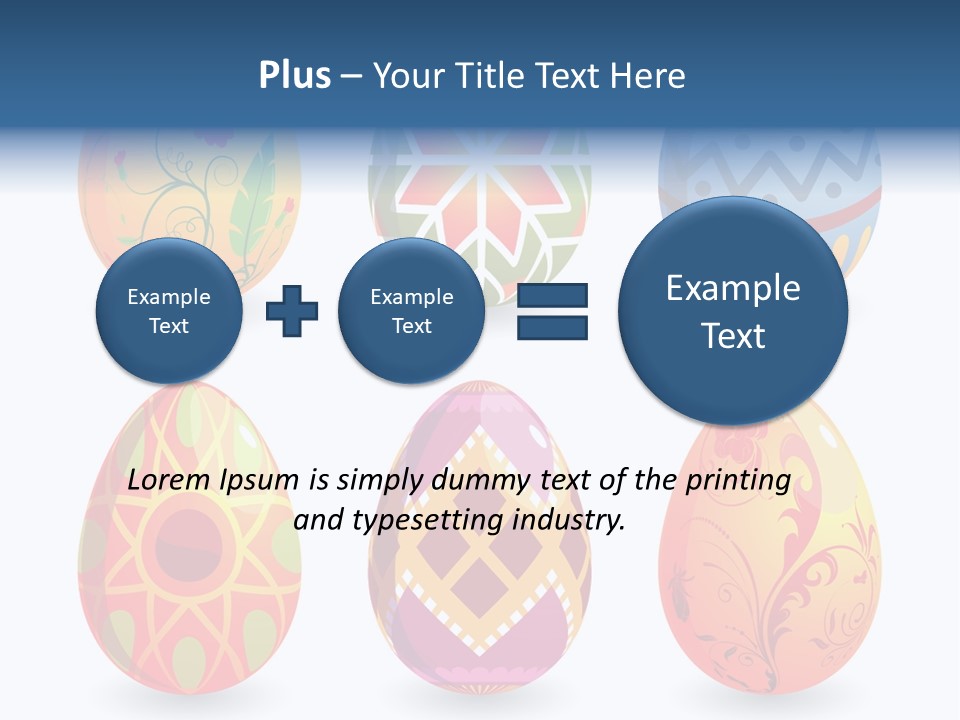 Plus – Your Title Text Here

Example Text

Example Text

Example Text

Lorem Ipsum is simply dummy text of the printing and typesetting industry.